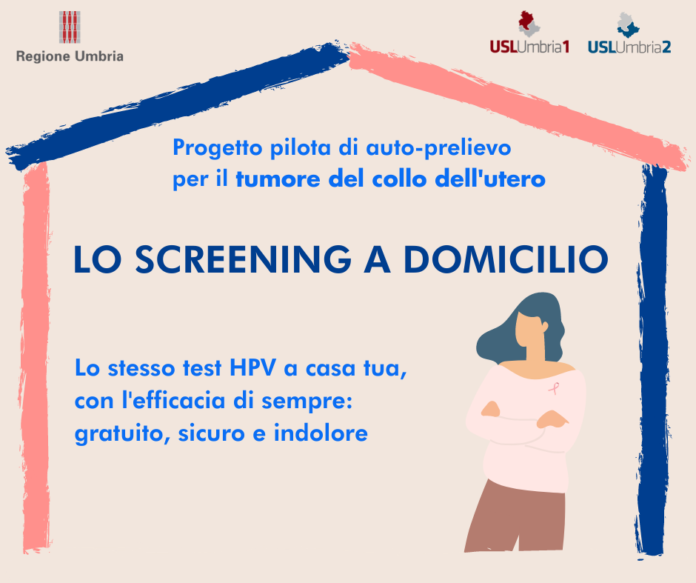 Regione Umbria

USLUmbria1 USLUmbria2

Progetto pilota di auto-prelievo per il tumore del collo dell'utero

LO SCREENING A DOMICILIO

Lo stesso test HPV a casa tua, con l'efficacia di sempre: gratuito, sicuro e indolore